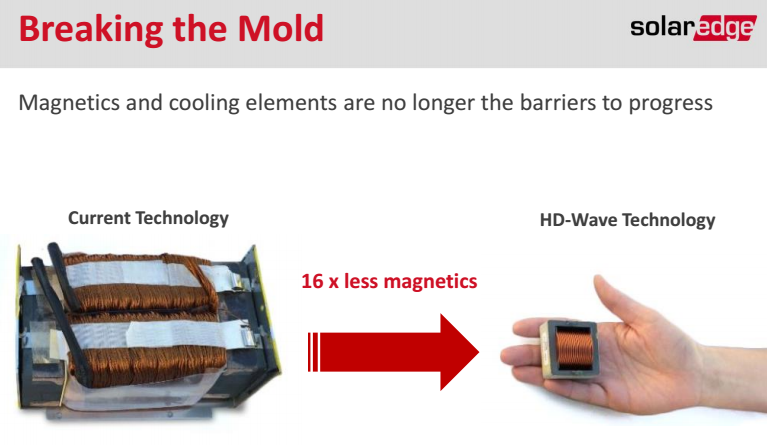 Breaking the Mold

solaredge

Magnetics and cooling elements are no longer the barriers to progress

Current Technology

16 x less magnetics

HD-Wave Technology